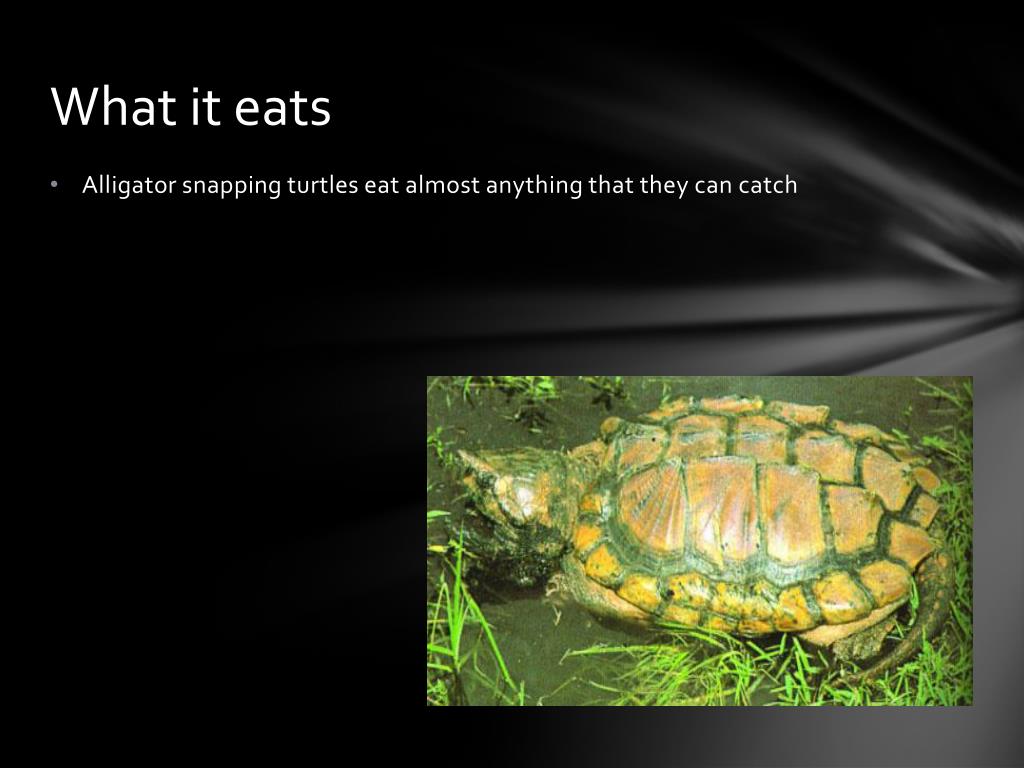 What it eats

• Alligator snapping turtles eat almost anything that they can catch